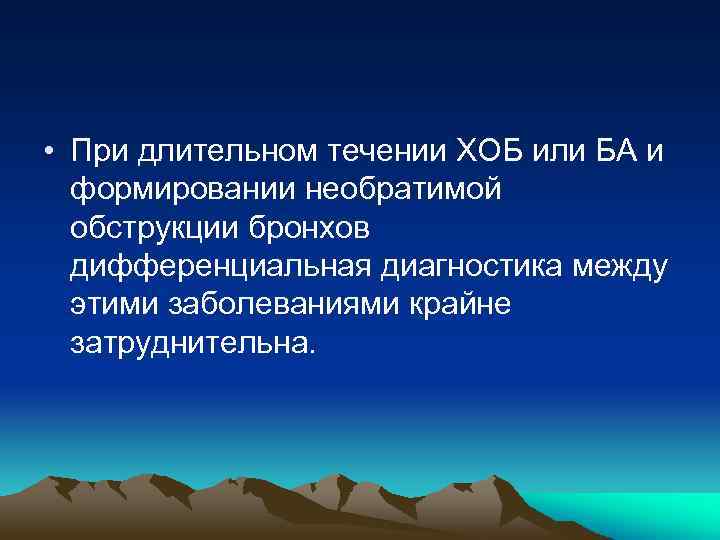 • При длительном течении ХОБ или БА и формировании необратимой обструкции бронхов дифференциальная диагностика между этими заболеваниями крайне затруднительна.